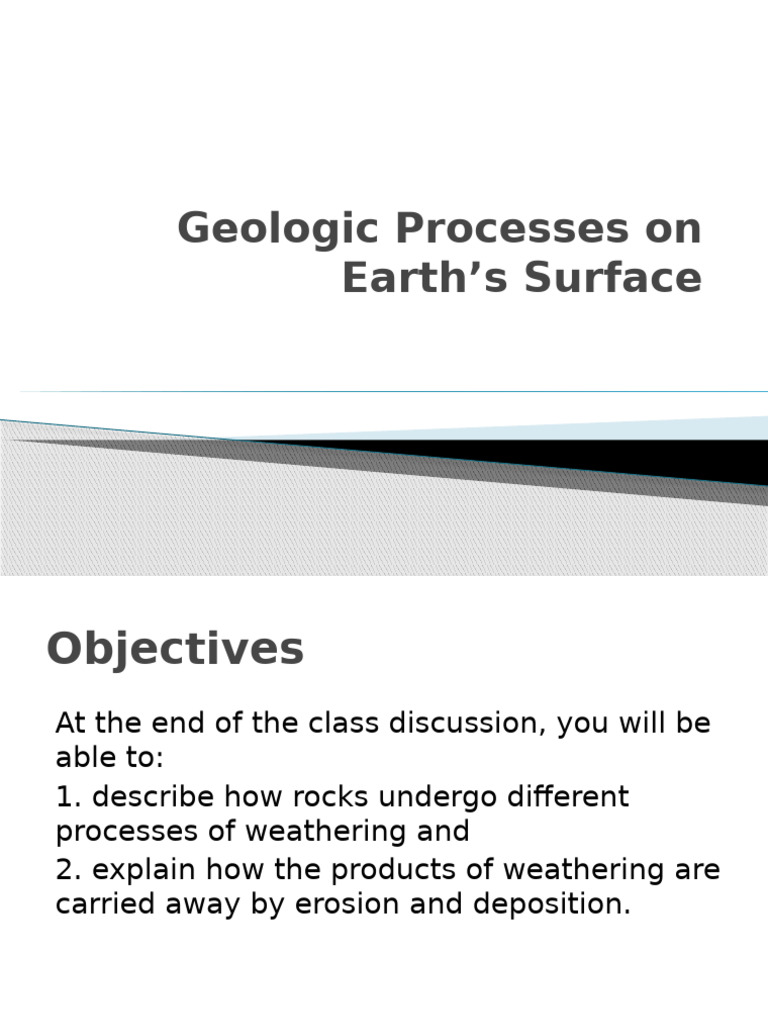 Geologic Processes on Earth’s Surface

Objectives

At the end of the class discussion, you will be able to:

1. describe how rocks undergo different processes of weathering and

2. explain how the products of weathering are carried away by erosion and deposition.